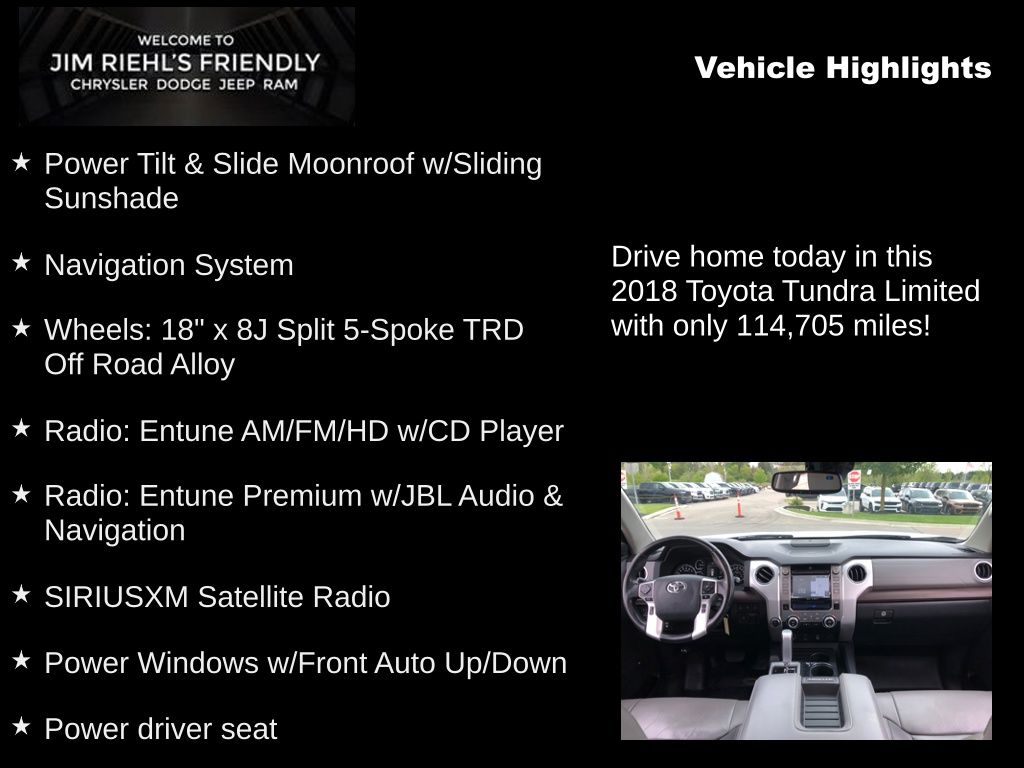 WELCOME TO
JIM RIEHL'S FRIENDLY
CHRYSLER DODGE JEEP RAM

Vehicle Highlights

★ Power Tilt & Slide Moonroof w/Sliding Sunshade

★ Navigation System

★ Wheels: 18" x 8J Split 5-Spoke TRD Off Road Alloy

★ Radio: Entune AM/FM/HD w/CD Player

★ Radio: Entune Premium w/JBL Audio & Navigation

★ SIRIUSXM Satellite Radio

★ Power Windows w/Front Auto Up/Down

★ Power driver seat

Drive home today in this 2018 Toyota Tundra Limited with only 114,705 miles!